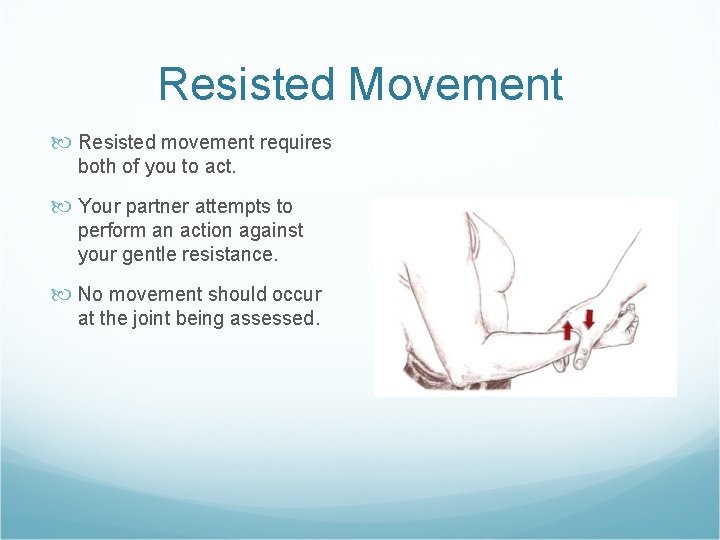 Resisted Movement

Resisted movement requires both of you to act.

Your partner attempts to perform an action against your gentle resistance.

No movement should occur at the joint being assessed.